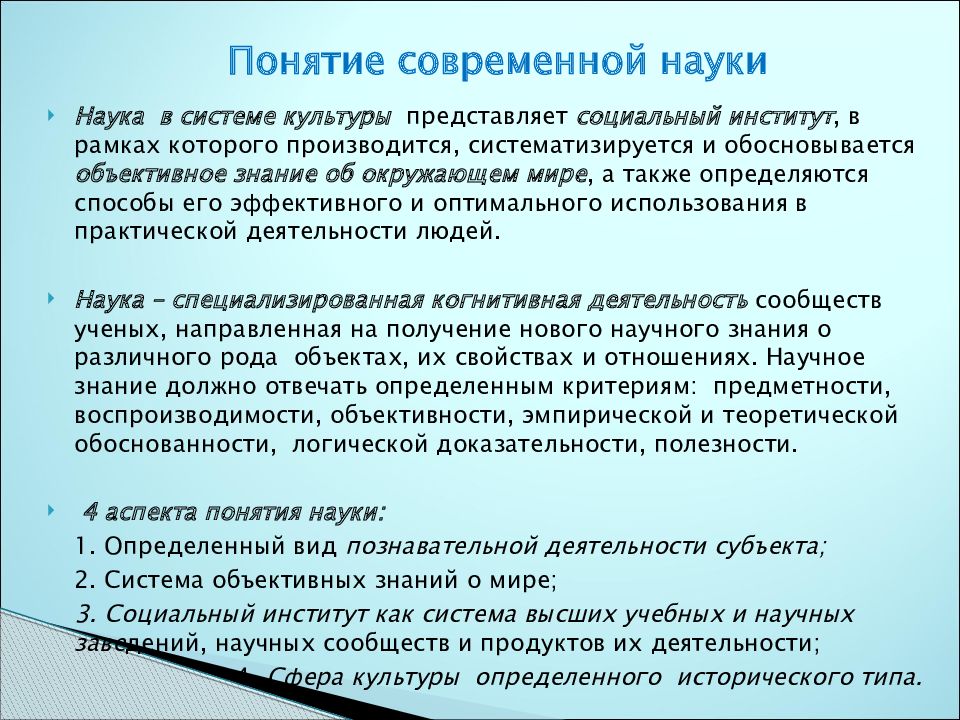 Понятие современной науки

Наука в системе культуры представляет социальный институт, в рамках которого производится, систематизируется и обосновывается объективное знание об окружающем мире, а также определяются способы его эффективного и оптимального использования в практической деятельности людей.

Наука – специализированная когнитивная деятельность сообществ ученых, направленная на получение нового научного знания о различного рода объектах, их свойствах и отношениях. Научное знание должно отвечать определенным критериям: предметности, воспроизводимости, объективности, эмпирической и теоретической обоснованности, логической доказательности, полезности.

4 аспекта понятия науки:

1. Определенный вид познавательной деятельности субъекта;

2. Система объективных знаний о мире;

3. Социальный институт как система высших учебных и научных заведений, научных сообществ и продуктов их деятельности;

4. Сфера культуры определенного исторического типа.